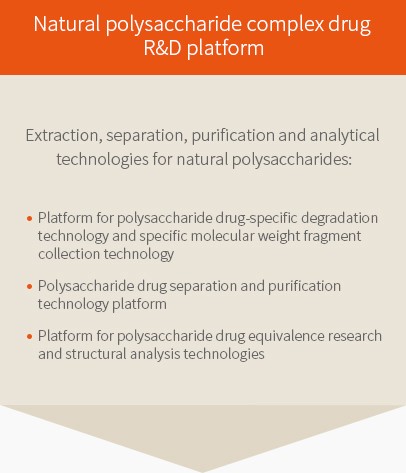 Natural polysaccharide complex drug R&D platform

Extraction, separation, purification and analytical technologies for natural polysaccharides:

• Platform for polysaccharide drug-specific degradation technology and specific molecular weight fragment collection technology

• Polysaccharide drug separation and purification technology platform

• Platform for polysaccharide drug equivalence research and structural analysis technologies